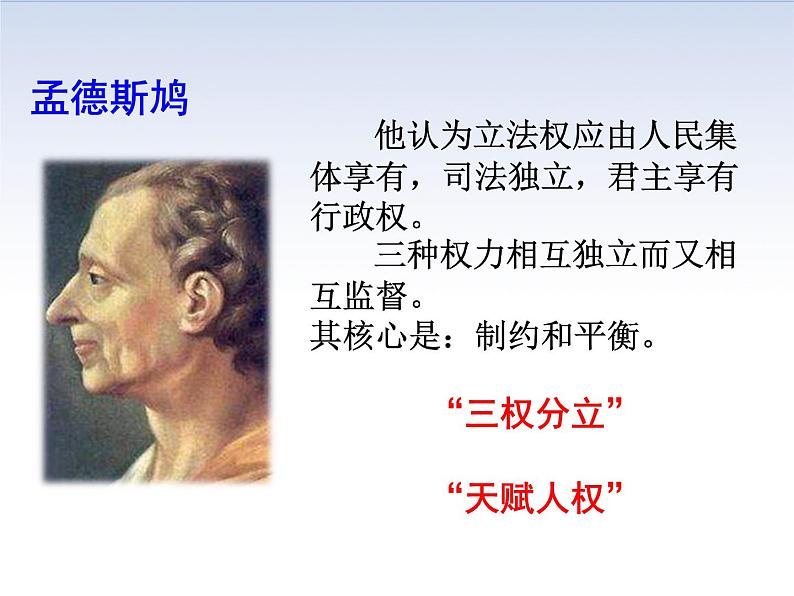 孟德斯鸠

他认为立法权应由人民集体享有，司法独立，君主享有行政权。

三种权力相互独立而又相互监督。

其核心是：制约和平衡。

“三权分立”

“天赋人权”